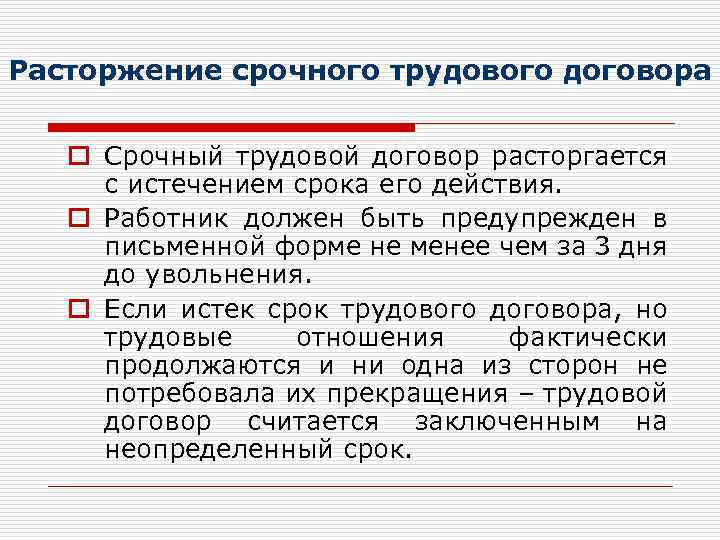 Расторжение срочного трудового договора

Срочный трудовой договор расторгается с истечением срока его действия.

Работник должен быть предупрежден в письменной форме не менее чем за 3 дня до увольнения.

Если истек срок трудового договора, но трудовые отношения фактически продолжаются и ни одна из сторон не потребовала их прекращения – трудовой договор считается заключенным на неопределенный срок.